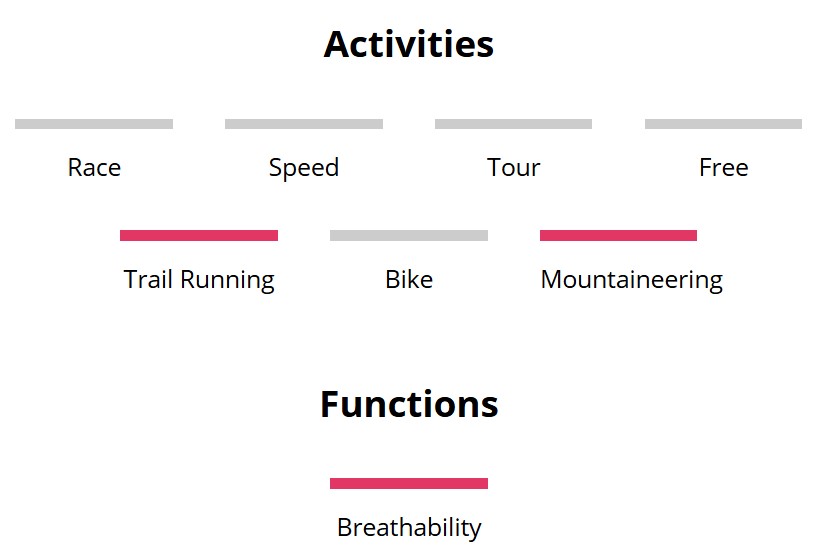 Activities

Race

Speed

Tour

Free

Trail Running

Bike

Mountaineering

Functions

Breathability